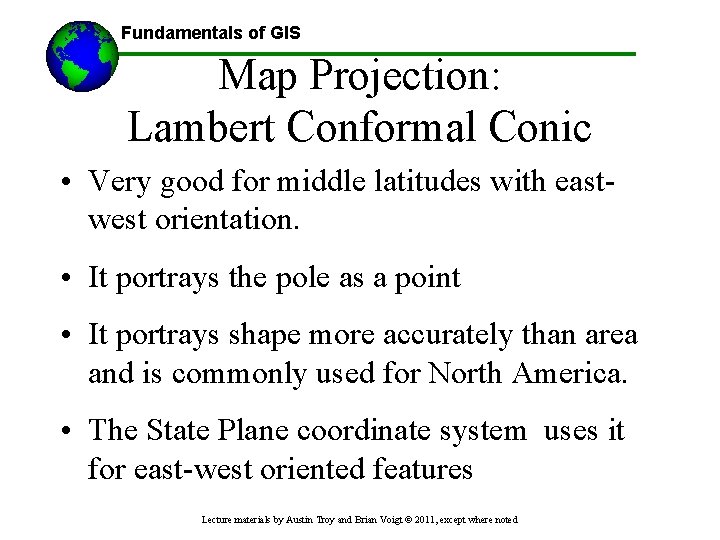 Fundamentals of GIS

Map Projection: Lambert Conformal Conic

• Very good for middle latitudes with east-west orientation.

• It portrays the pole as a point

• It portrays shape more accurately than area and is commonly used for North America.

• The State Plane coordinate system uses it for east-west oriented features

Lecture materials by Austin Troy and Brian Voigt © 2011, except where noted